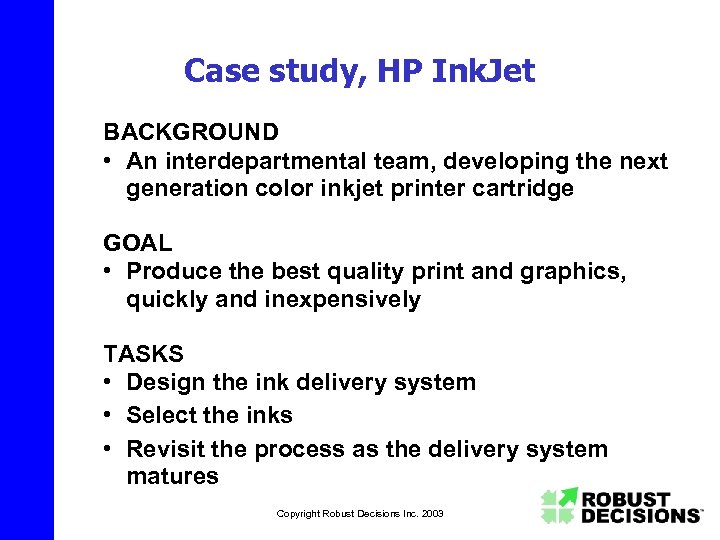 Case study, HP InkJet

BACKGROUND
• An interdepartmental team, developing the next generation color inkjet printer cartridge

GOAL
• Produce the best quality print and graphics, quickly and inexpensively

TASKS
• Design the ink delivery system
• Select the inks
• Revisit the process as the delivery system matures

Copyright Robust Decisions Inc. 2003

ROBUST DECISIONS™